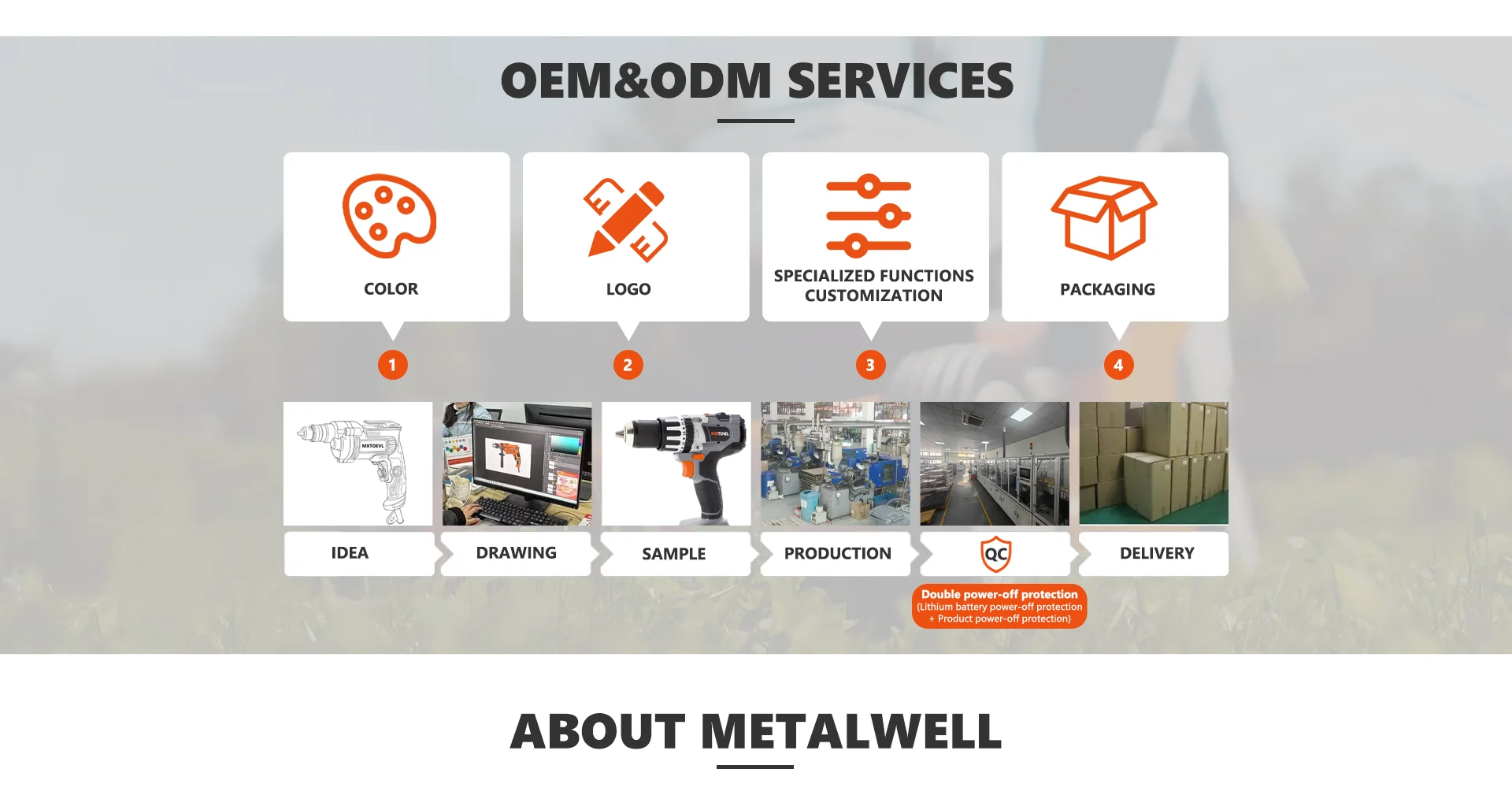 OEM&ODM SERVICES

COLOR

LOGO

SPECIALIZED FUNCTIONS CUSTOMIZATION

PACKAGING

1

2

3

4

MXTOEVL

MXTOVEL

IDEA

DRAWING

SAMPLE

PRODUCTION

QC

DELIVERY

Double power-off protection
(Lithium battery power-off protection + Product power-off protection)

ABOUT METALWELL